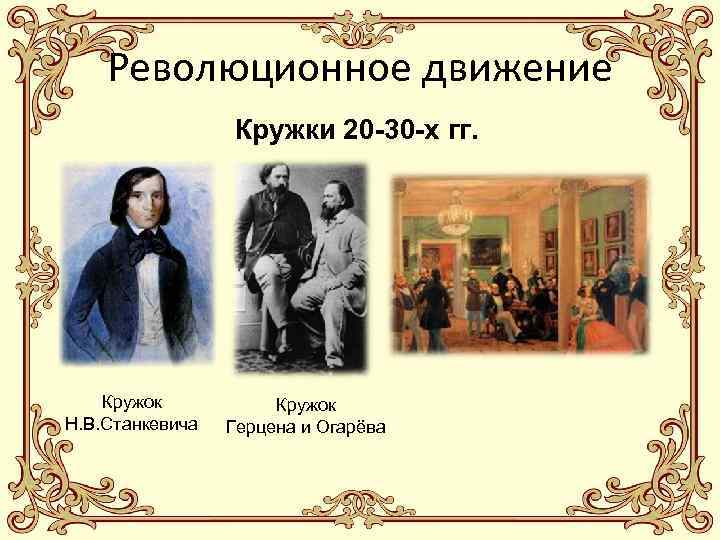 Революционное движение

Кружки 20-30-х гг.

Кружок Н.В.Станкевича

Кружок Герцена и Огарёва